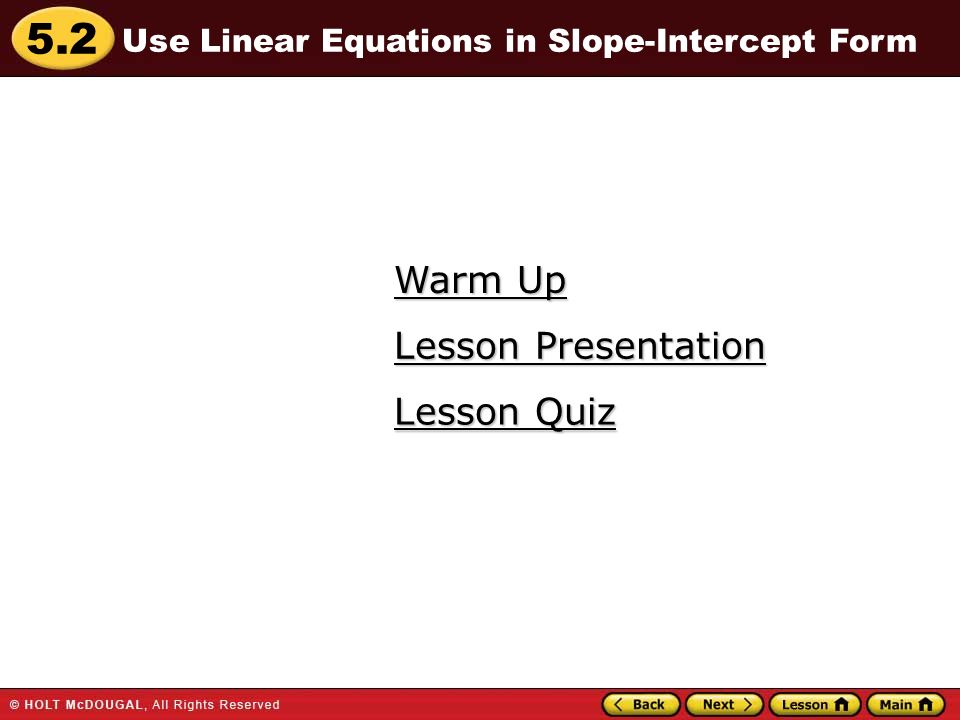 5.2 Use Linear Equations in Slope-Intercept Form

Warm Up

Lesson Presentation

Lesson Quiz

© HOLT McDOUGAL, All Rights Reserved

Back Next Lesson Main